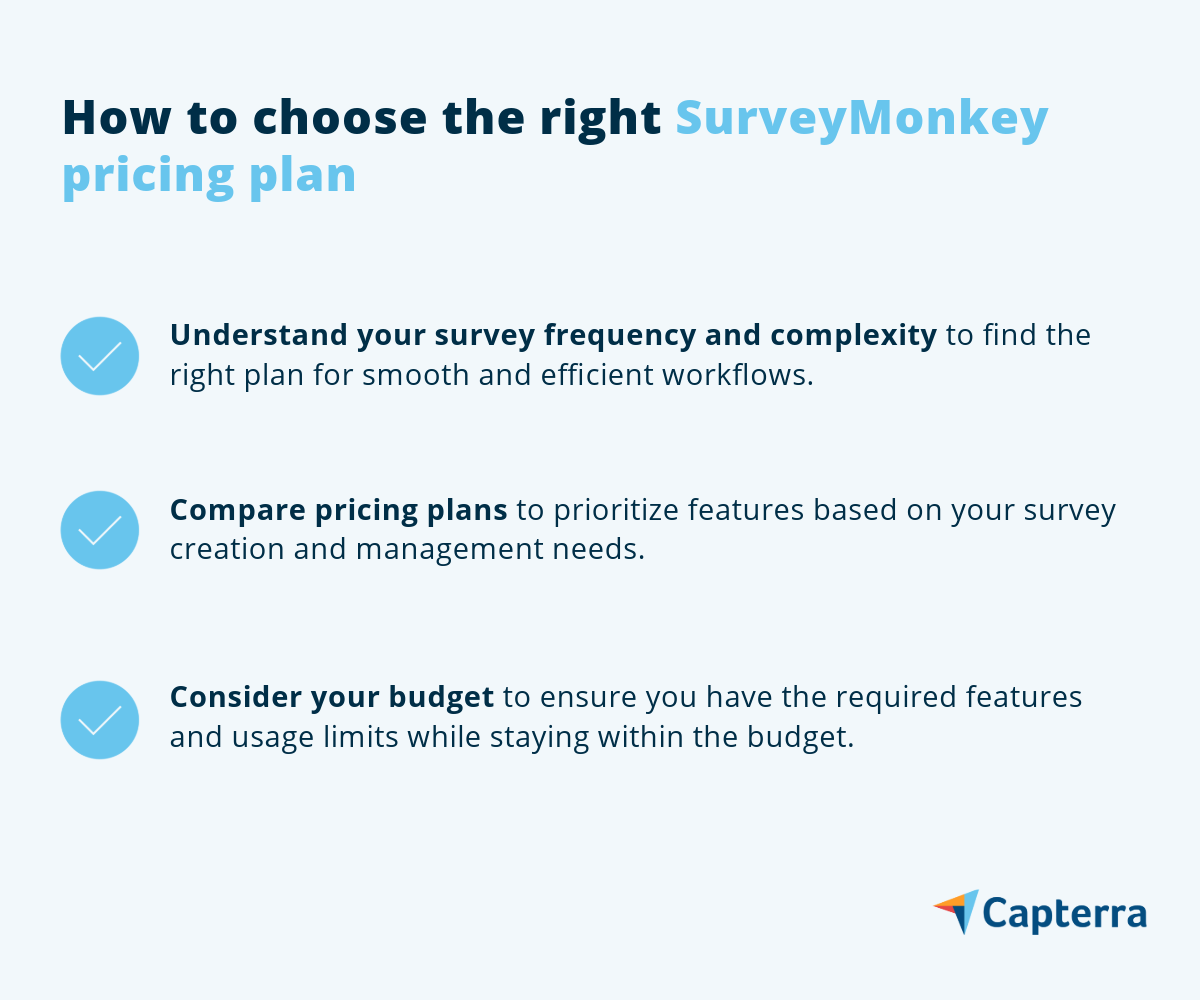 How to choose the right SurveyMonkey pricing plan

Understand your survey frequency and complexity to find the right plan for smooth and efficient workflows.

Compare pricing plans to prioritize features based on your survey creation and management needs.

Consider your budget to ensure you have the required features and usage limits while staying within the budget.

Capterra